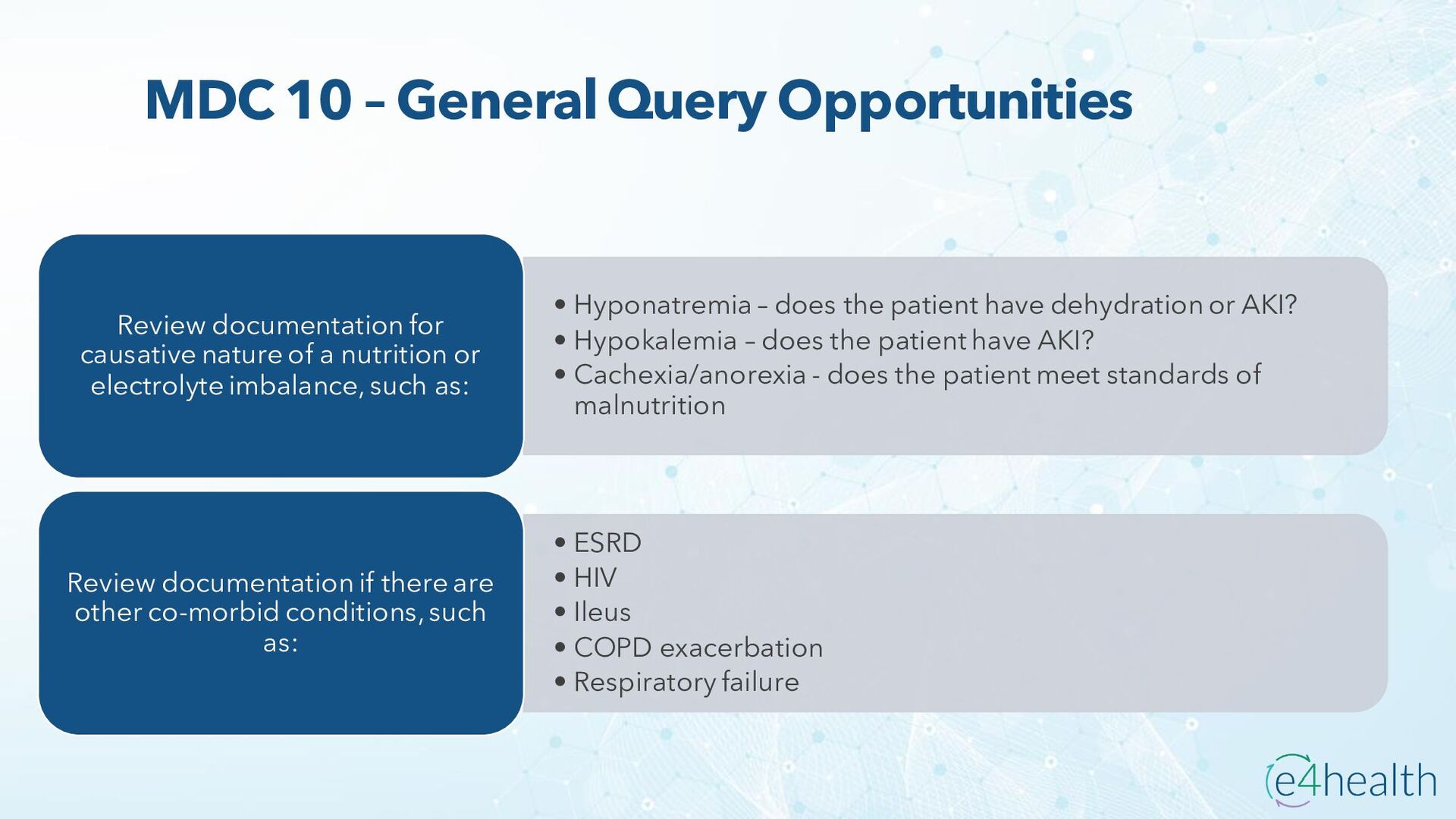 MDC 10 – General Query Opportunities

Review documentation for causative nature of a nutrition or electrolyte imbalance, such as:

• Hyponatremia – does the patient have dehydration or AKI?
• Hypokalemia – does the patient have AKI?
• Cachexia/anorexia - does the patient meet standards of malnutrition

Review documentation if there are other co-morbid conditions, such as:

• ESRD
• HIV
• Ileus
• COPD exacerbation
• Respiratory failure

e4health